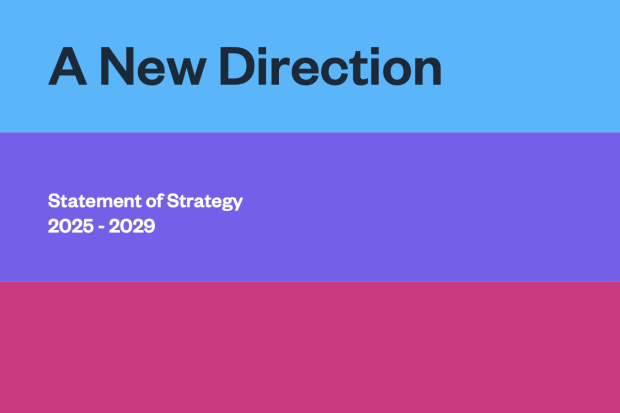 A New Direction

Statement of Strategy
2025 - 2029